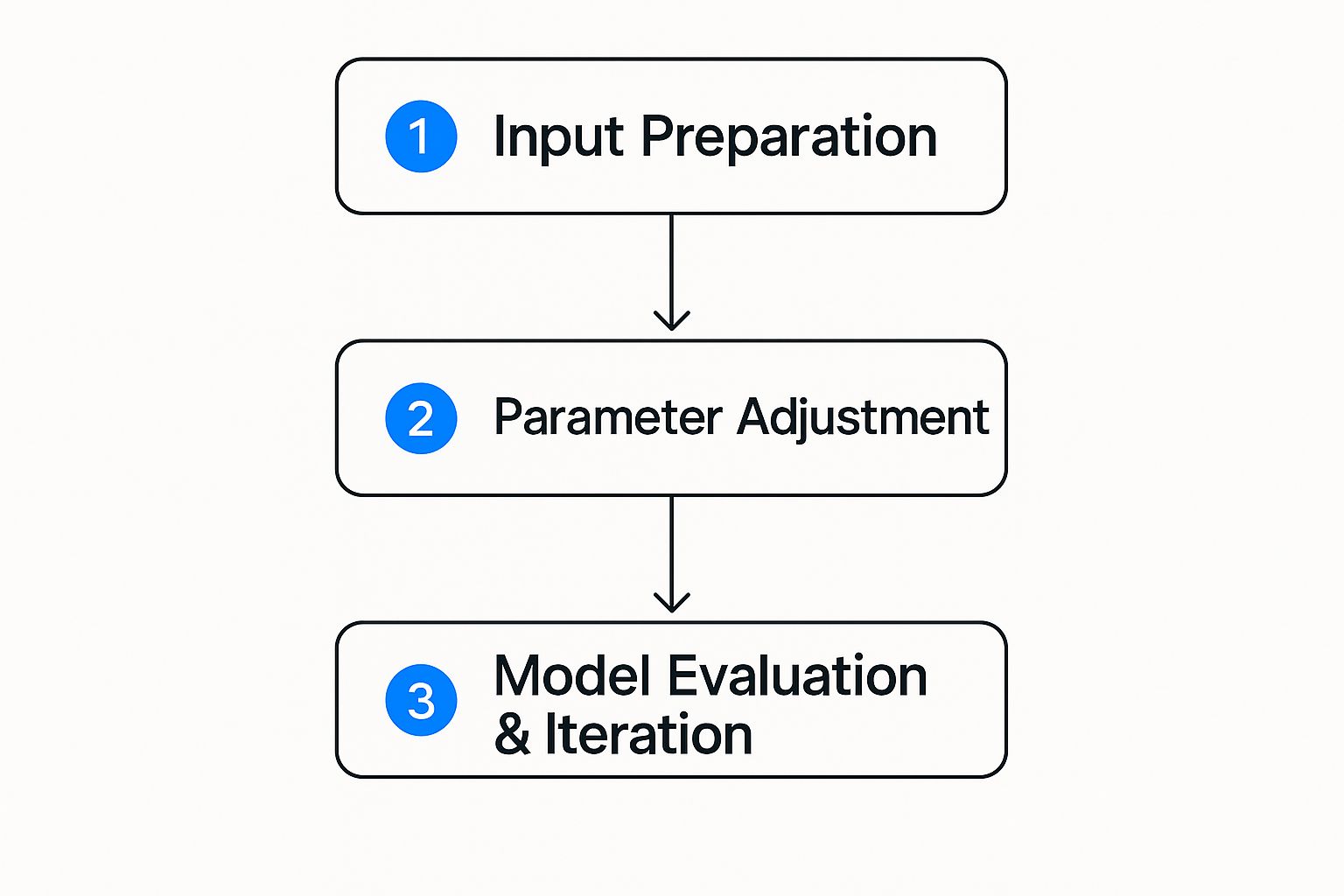 1 Input Preparation

2 Parameter Adjustment

3 Model Evaluation & Iteration